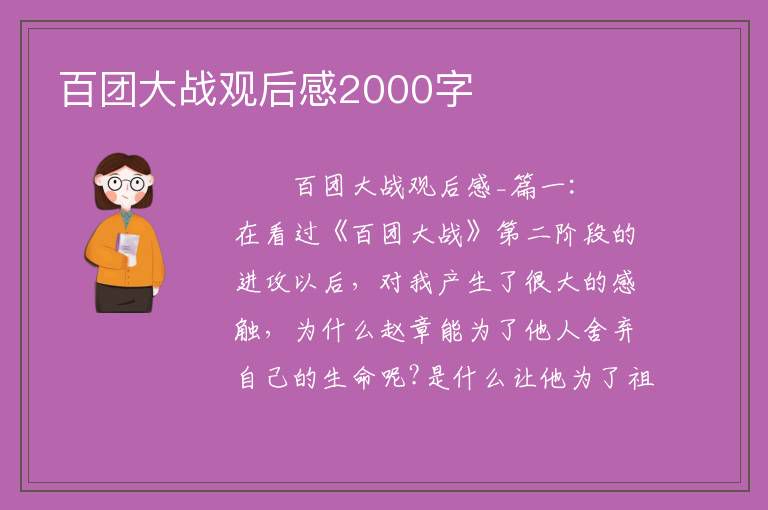 百团大战观后感2000字

百团大战观后感-篇一：

在看过《百团大战》第二阶段的进攻以后，对我产生了很大的感触，为什么赵章能为了他人舍弃自己的生命呢?是什么让他为了祖